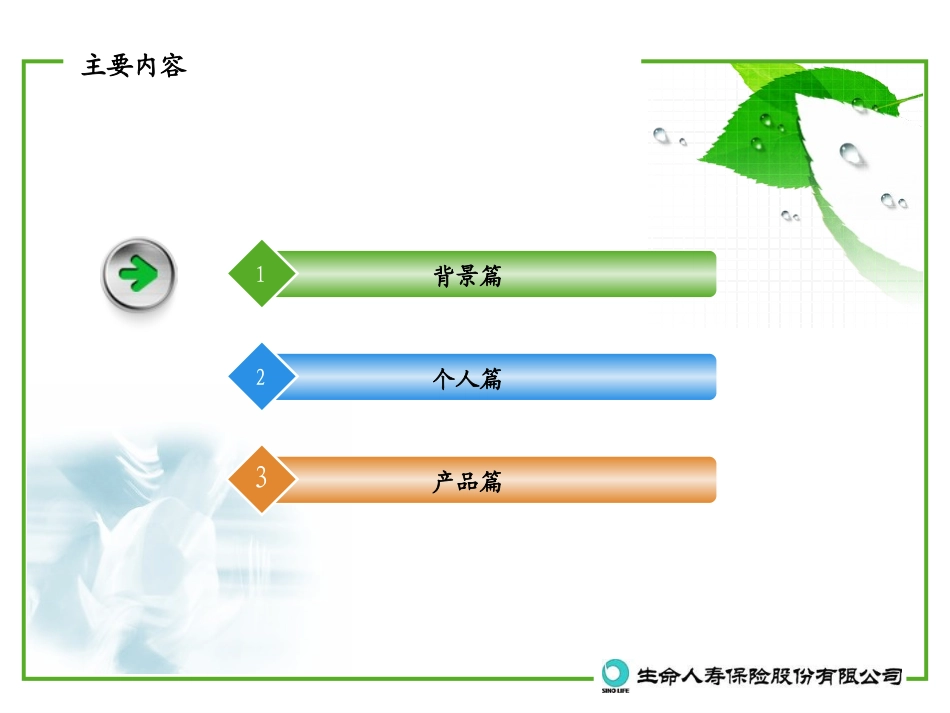 主要内容

1 背景篇

2 个人篇

3 产品篇

SINO LIFE 生命人寿保险股份有限公司